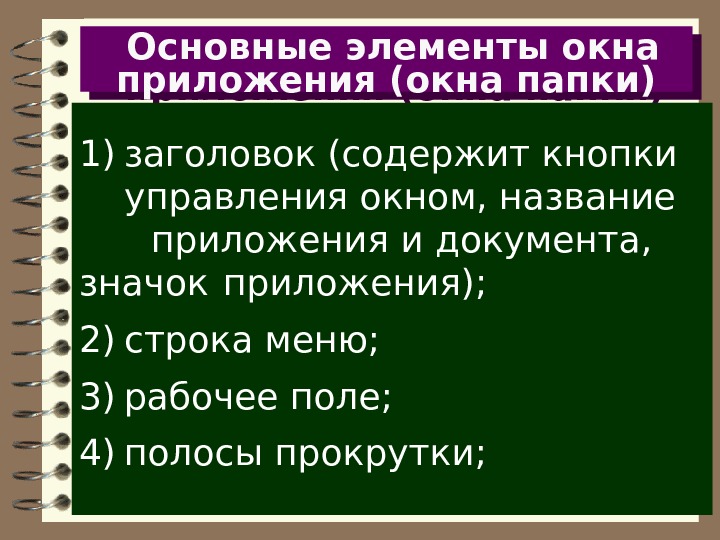 Основные элементы окна приложения (окна папки)

1) заголовок (содержит кнопки управления окном, название приложения и документа, значок приложения);

2) строка меню;

3) рабочее поле;

4) полосы прокрутки;